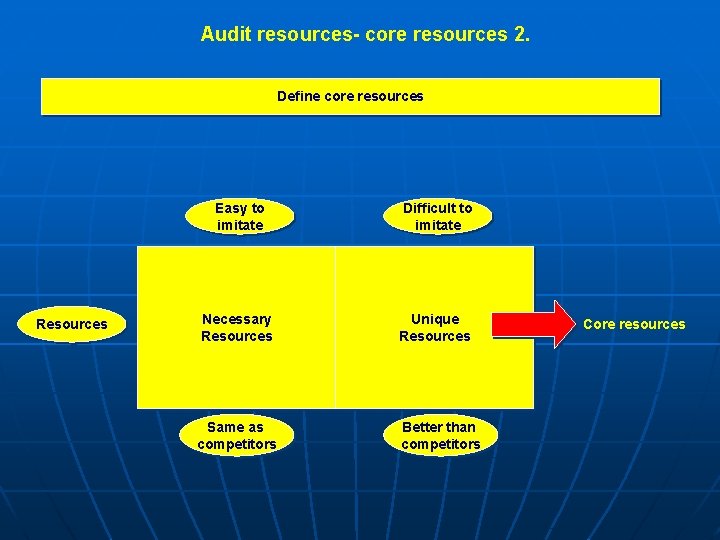 Audit resources- core resources 2.

Define core resources

Easy to imitate

Difficult to imitate

Resources

Necessary Resources

Unique Resources

Core resources

Same as competitors

Better than competitors